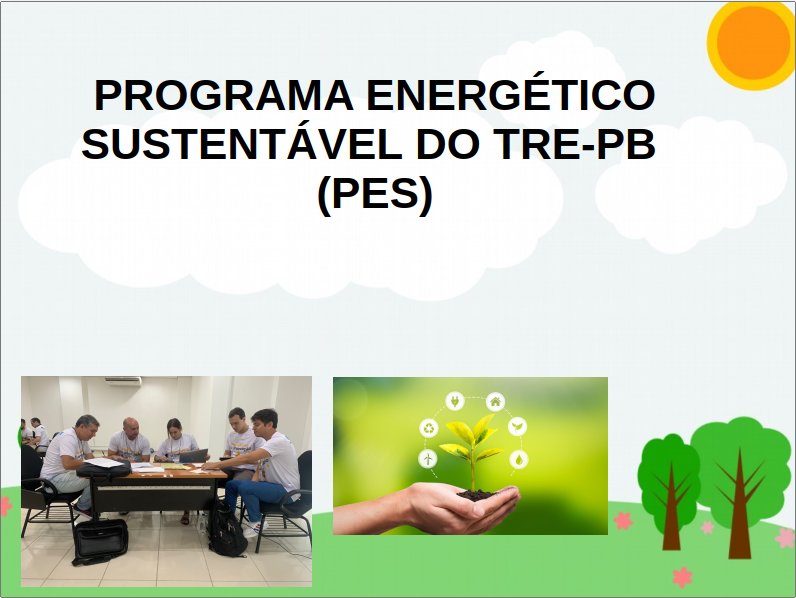 PROGRAMA ENERGÉTICO SUSTENTÁVEL DO TRE-PB (PES)